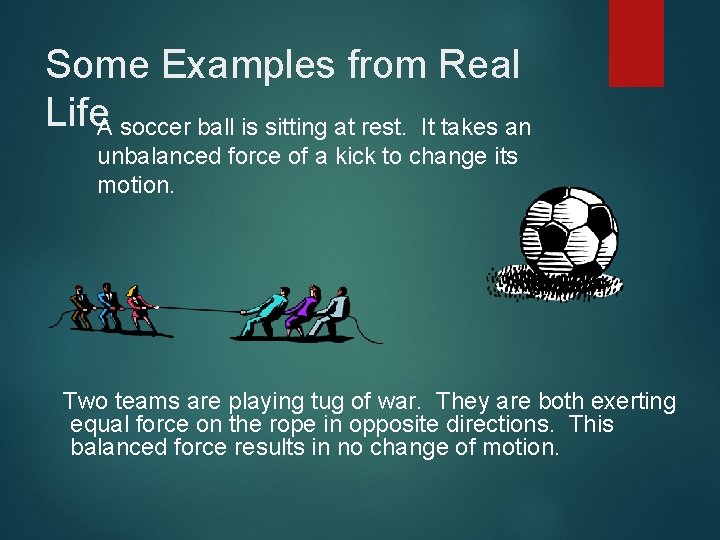 Some Examples from Real Life

A soccer ball is sitting at rest. It takes an unbalanced force of a kick to change its motion.

Two teams are playing tug of war. They are both exerting equal force on the rope in opposite directions. This balanced force results in no change of motion.